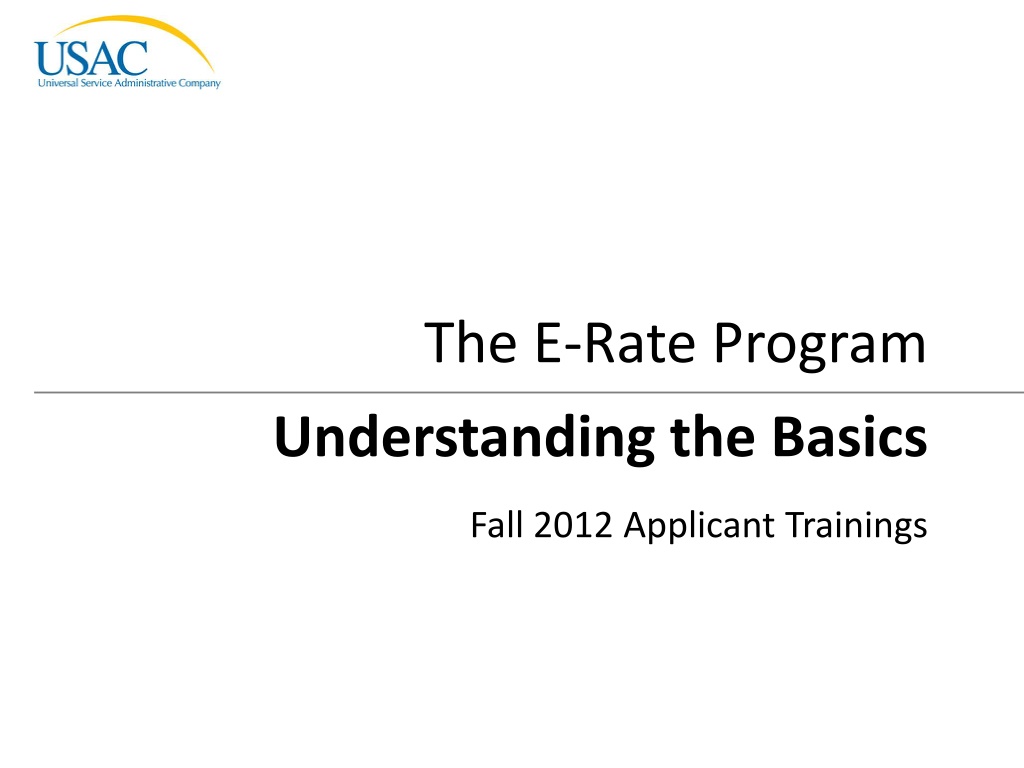 USAC
Universal Service Administrative Company

The E-Rate Program

Understanding the Basics

Fall 2012 Applicant Trainings